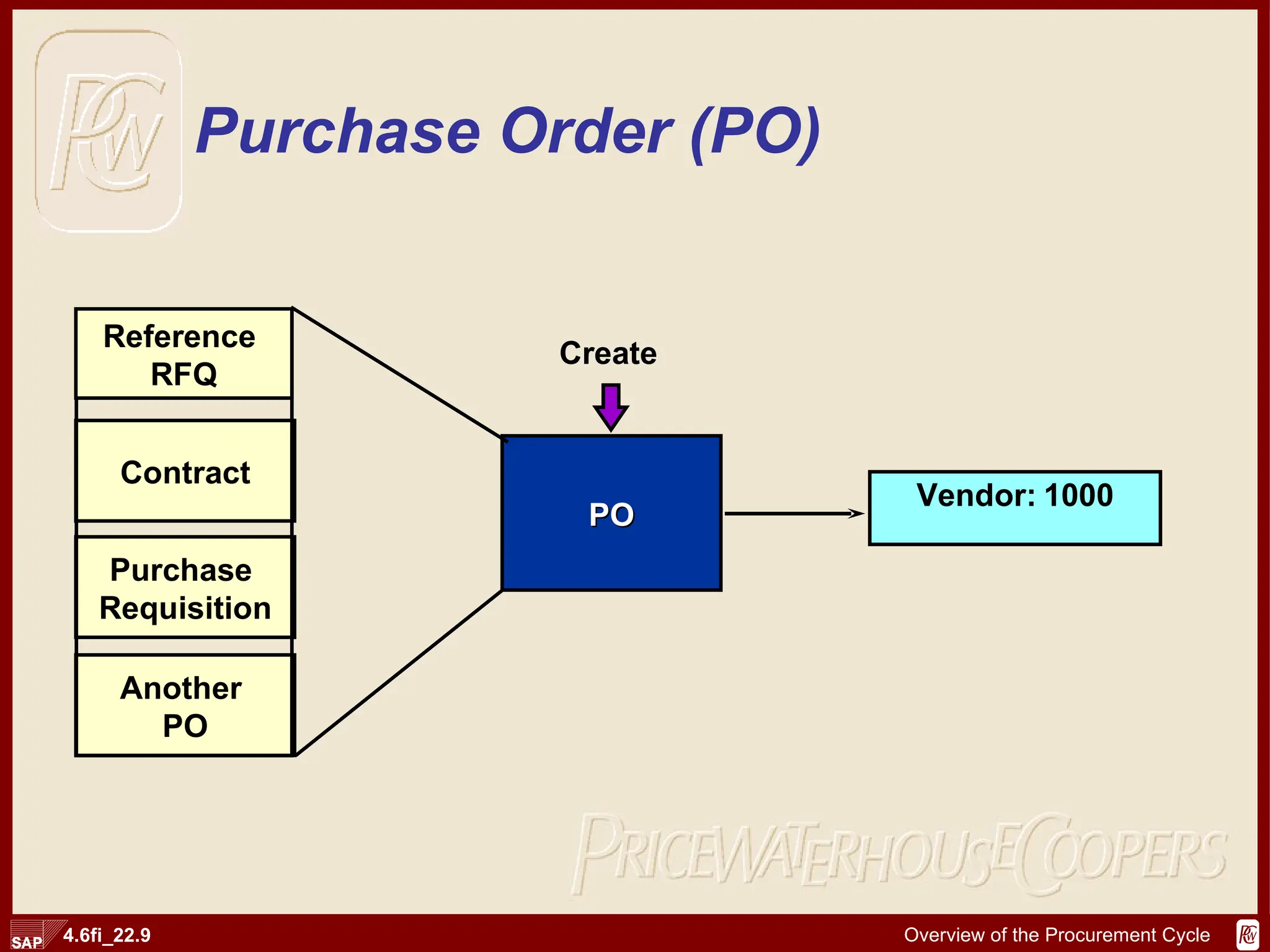 PW

Purchase Order (PO)

Reference RFQ

Contract

Purchase Requisition

Another PO

Create

PO

Vendor: 1000

PRICEWATERHOUSECOOPERS

SAP 4.6fi_22.9

Overview of the Procurement Cycle

PW